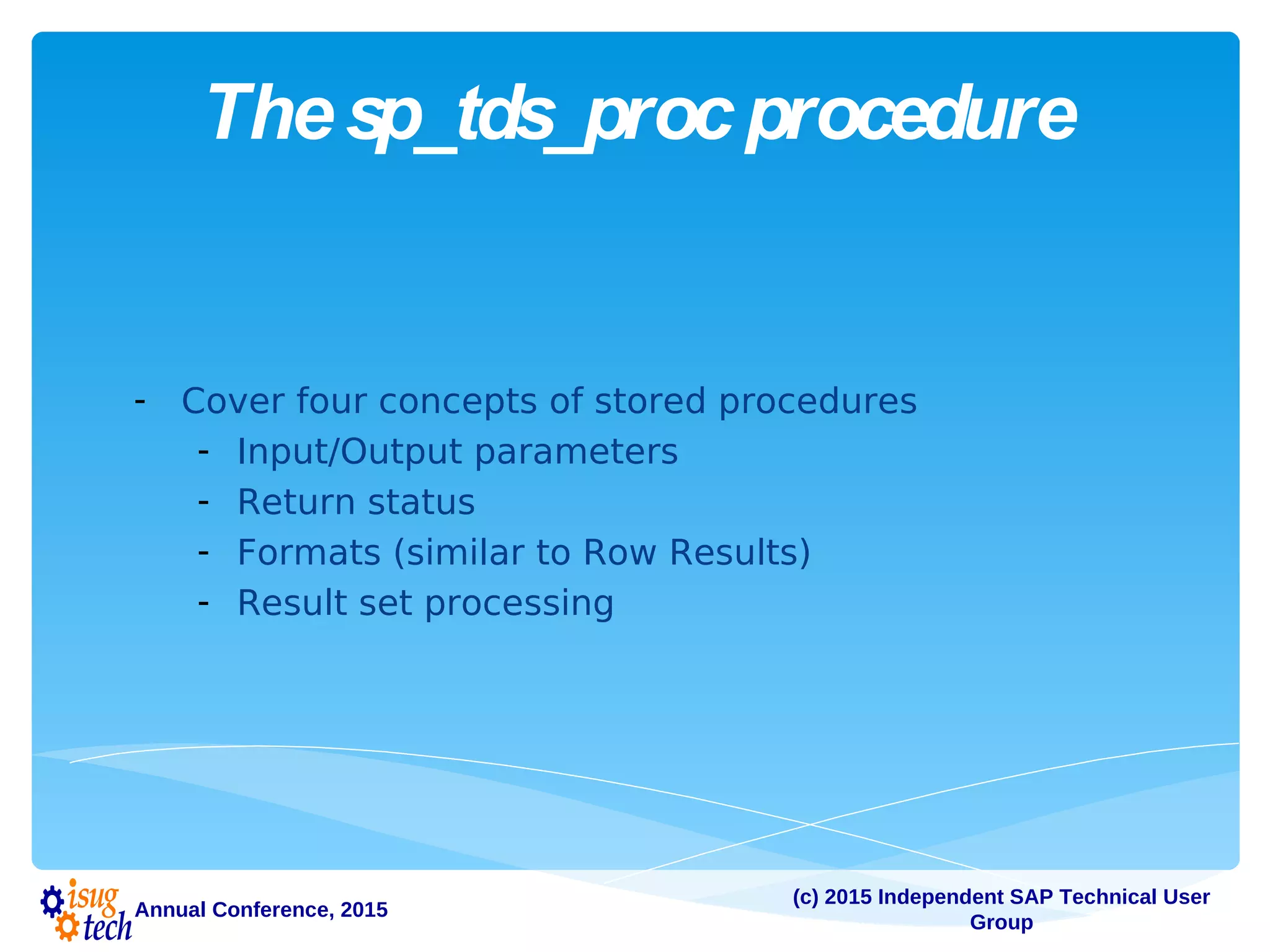 The sp_tds_proc procedure

- Cover four concepts of stored procedures
 - Input/Output parameters
 - Return status
 - Formats (similar to Row Results)
 - Result set processing

isug tech Annual Conference, 2015

(c) 2015 Independent SAP Technical User Group